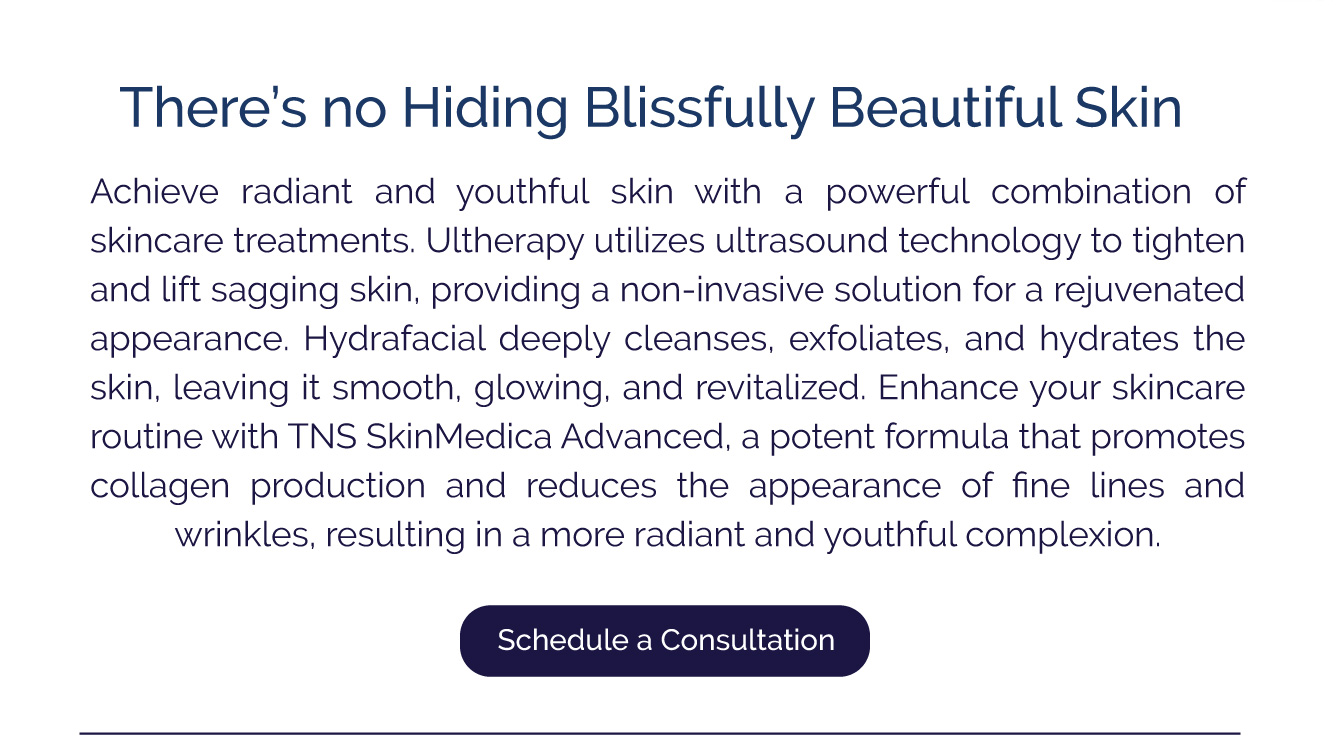 There’s no Hiding Blissfully Beautiful Skin

Achieve radiant and youthful skin with a powerful combination of skincare treatments. Ultherapy utilizes ultrasound technology to tighten and lift sagging skin, providing a non-invasive solution for a rejuvenated appearance. Hydrafacial deeply cleanses, exfoliates, and hydrates the skin, leaving it smooth, glowing, and revitalized. Enhance your skincare routine with TNS SkinMedica Advanced, a potent formula that promotes collagen production and reduces the appearance of fine lines and wrinkles, resulting in a more radiant and youthful complexion.

Schedule a Consultation